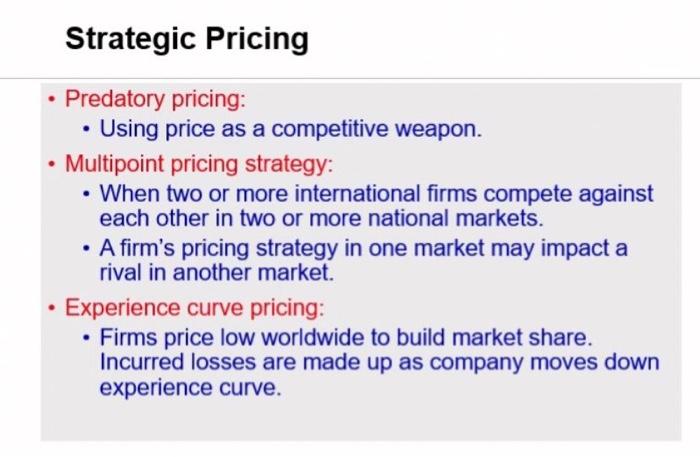 Strategic Pricing

• Predatory pricing:
  • Using price as a competitive weapon.
• Multipoint pricing strategy:
  • When two or more international firms compete against each other in two or more national markets.
  • A firm's pricing strategy in one market may impact a rival in another market.
• Experience curve pricing:
  • Firms price low worldwide to build market share. Incurred losses are made up as company moves down experience curve.